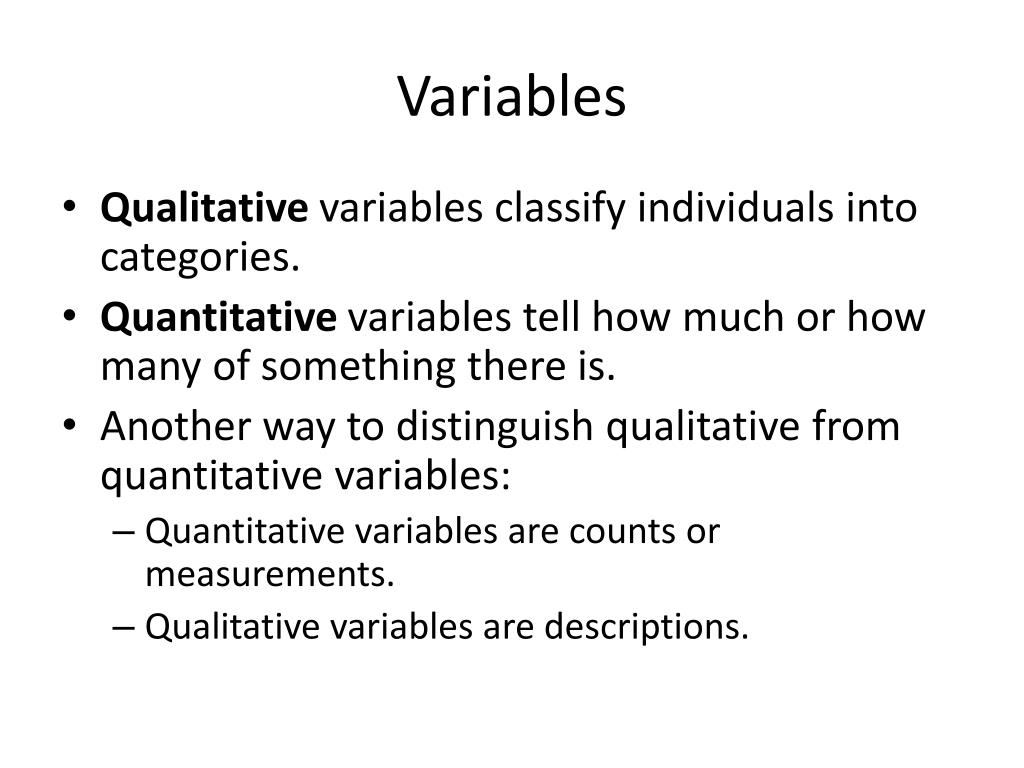 Variables

• Qualitative variables classify individuals into categories.
• Quantitative variables tell how much or how many of something there is.
• Another way to distinguish qualitative from quantitative variables:
– Quantitative variables are counts or measurements.
– Qualitative variables are descriptions.